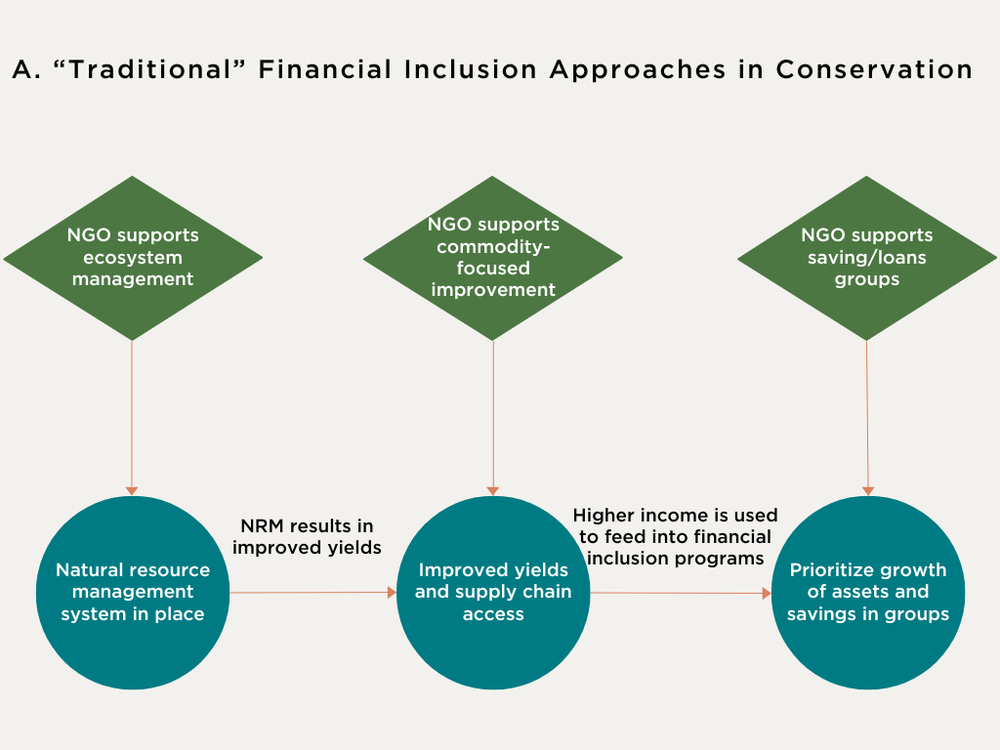 A. “Traditional” Financial Inclusion Approaches in Conservation

NGO supports ecosystem management

NGO supports commodity-focused improvement

NGO supports saving/loans groups

Natural resource management system in place

NRM results in improved yields

Improved yields and supply chain access

Higher income is used to feed into financial inclusion programs

Prioritize growth of assets and savings in groups